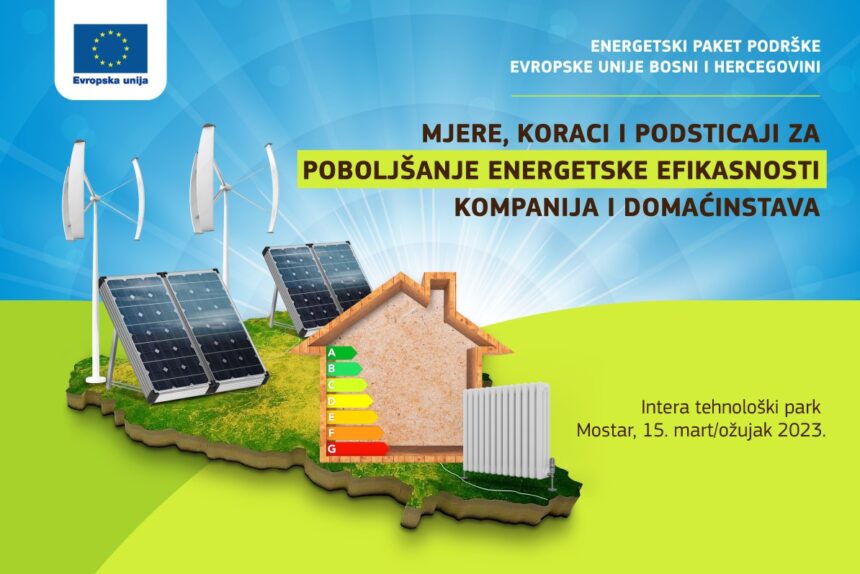 Evropska unija

ENERGETSKI PAKET PODRŠKE
EVROPSKE UNIJE BOSNI I HERCEGOVINI

MJERE, KORACI I PODSTICAJI ZA
POBOLJŠANJE ENERGETSKE EFIKASNOSTI
KOMPANIJA I DOMAĆINSTAVA

A
B
C
D
E
F
G

Intera tehnološki park
Mostar, 15. mart/ožujak 2023.